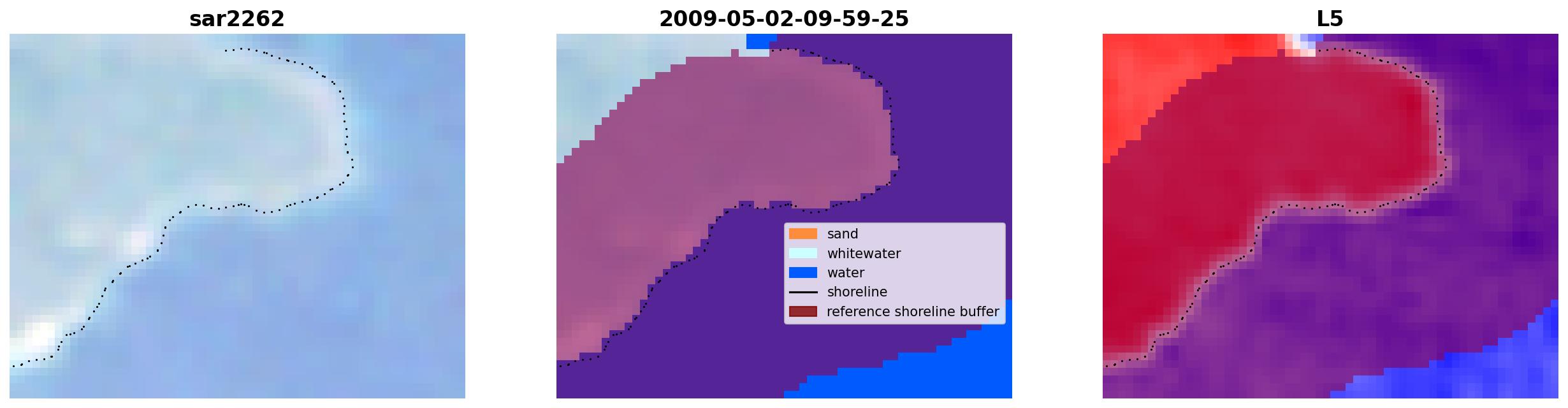 sar2262

2009-05-02-09-59-25

sand
whitewater
water
shoreline
reference shoreline buffer

L5